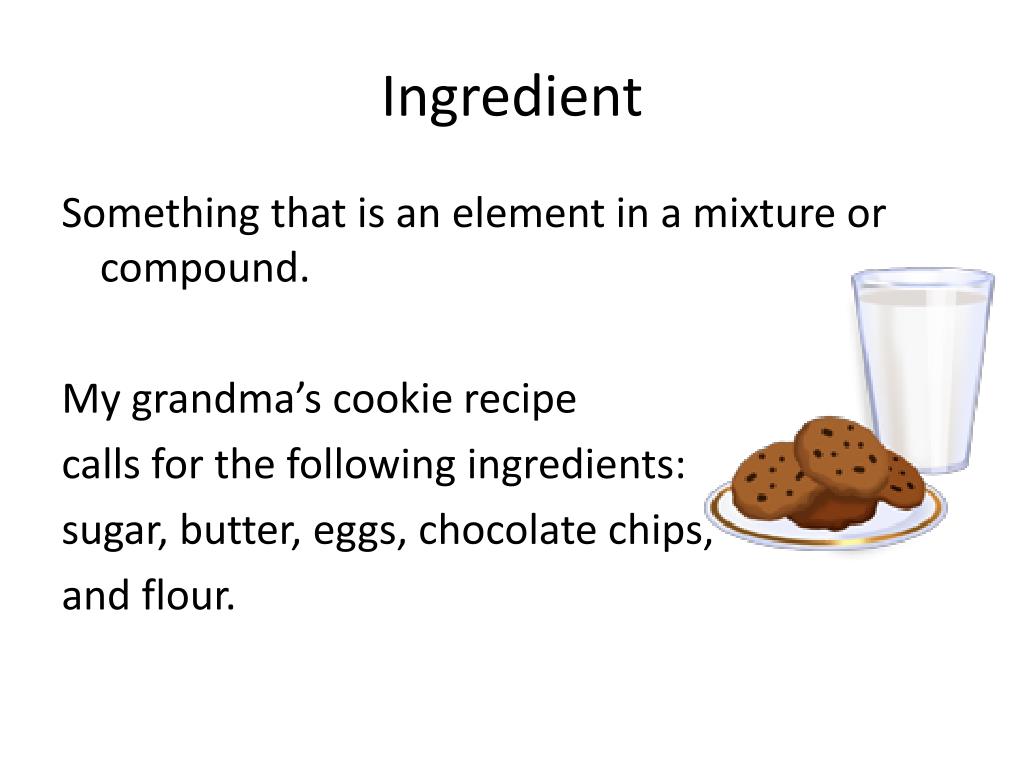 Ingredient

Something that is an element in a mixture or compound.

My grandma’s cookie recipe
calls for the following ingredients:
sugar, butter, eggs, chocolate chips,
and flour.